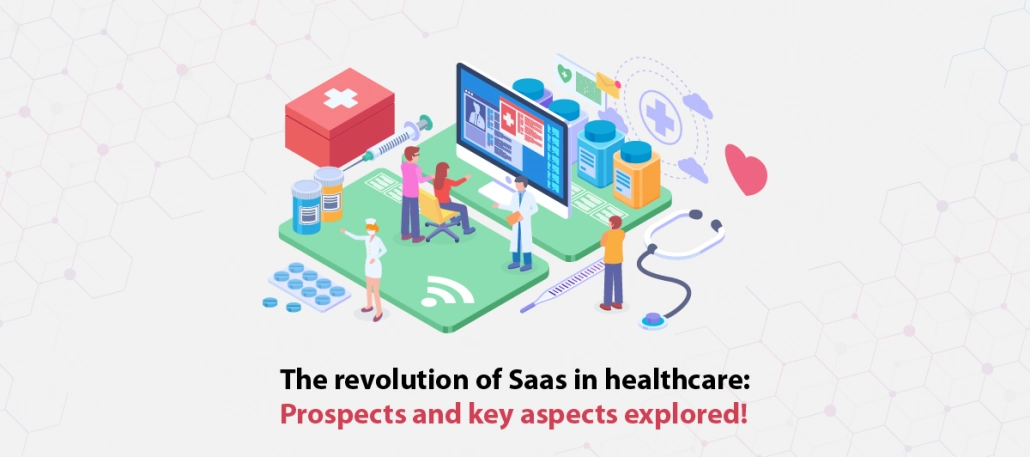 The revolution of Saas in healthcare:
Prospects and key aspects explored!